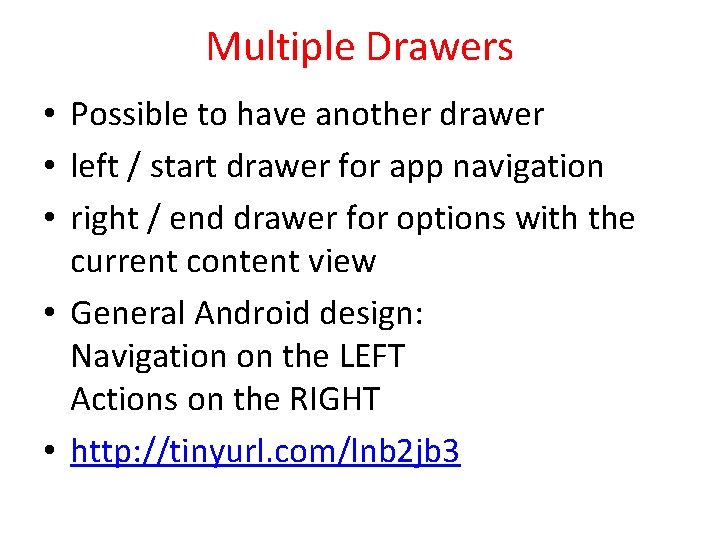 Multiple Drawers

• Possible to have another drawer
• left / start drawer for app navigation
• right / end drawer for options with the current content view
• General Android design:
Navigation on the LEFT
Actions on the RIGHT
• http://tinyurl.com/lnb2jb3